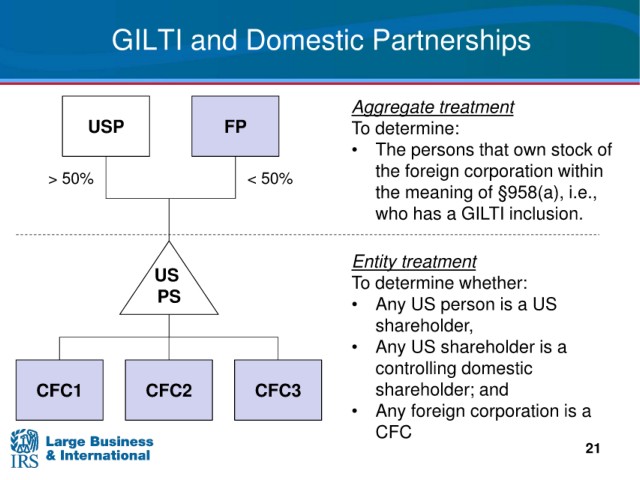 GILTI and Domestic Partnerships

USP

FP

> 50%

< 50%

US PS

CFC1

CFC2

CFC3

Aggregate treatment
To determine:
• The persons that own stock of the foreign corporation within the meaning of §958(a), i.e., who has a GILTI inclusion.

Entity treatment
To determine whether:
• Any US person is a US shareholder,
• Any US shareholder is a controlling domestic shareholder; and
• Any foreign corporation is a CFC

IRS Large Business & International

21